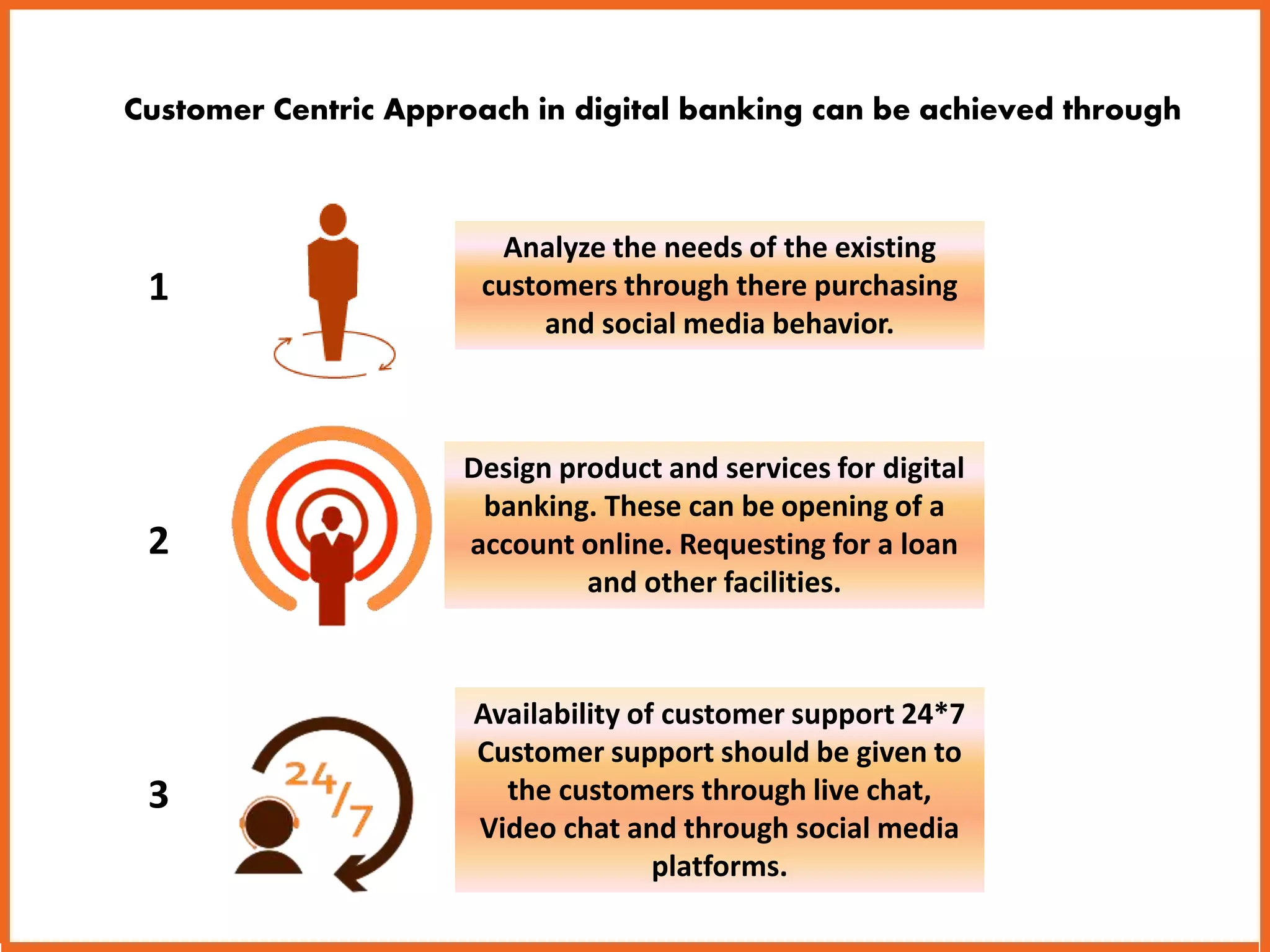 Customer Centric Approach in digital banking can be achieved through

1

Analyze the needs of the existing customers through there purchasing and social media behavior.

2

Design product and services for digital banking. These can be opening of a account online. Requesting for a loan and other facilities.

3

24/7

Availability of customer support 24*7 Customer support should be given to the customers through live chat, Video chat and through social media platforms.